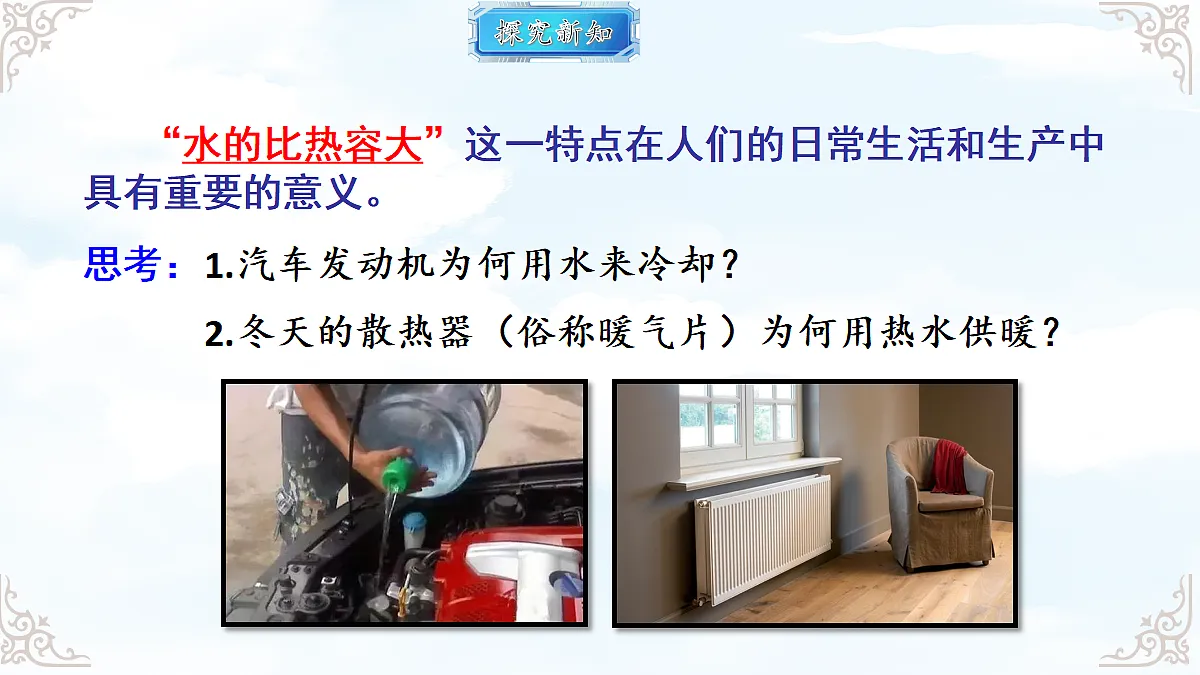 探究新知

“水的比热容大”这一特点在人们的日常生活和生产中具有重要的意义。

思考：1.汽车发动机为何用水来冷却？

2.冬天的散热器（俗称暖气片）为何用热水供暖？